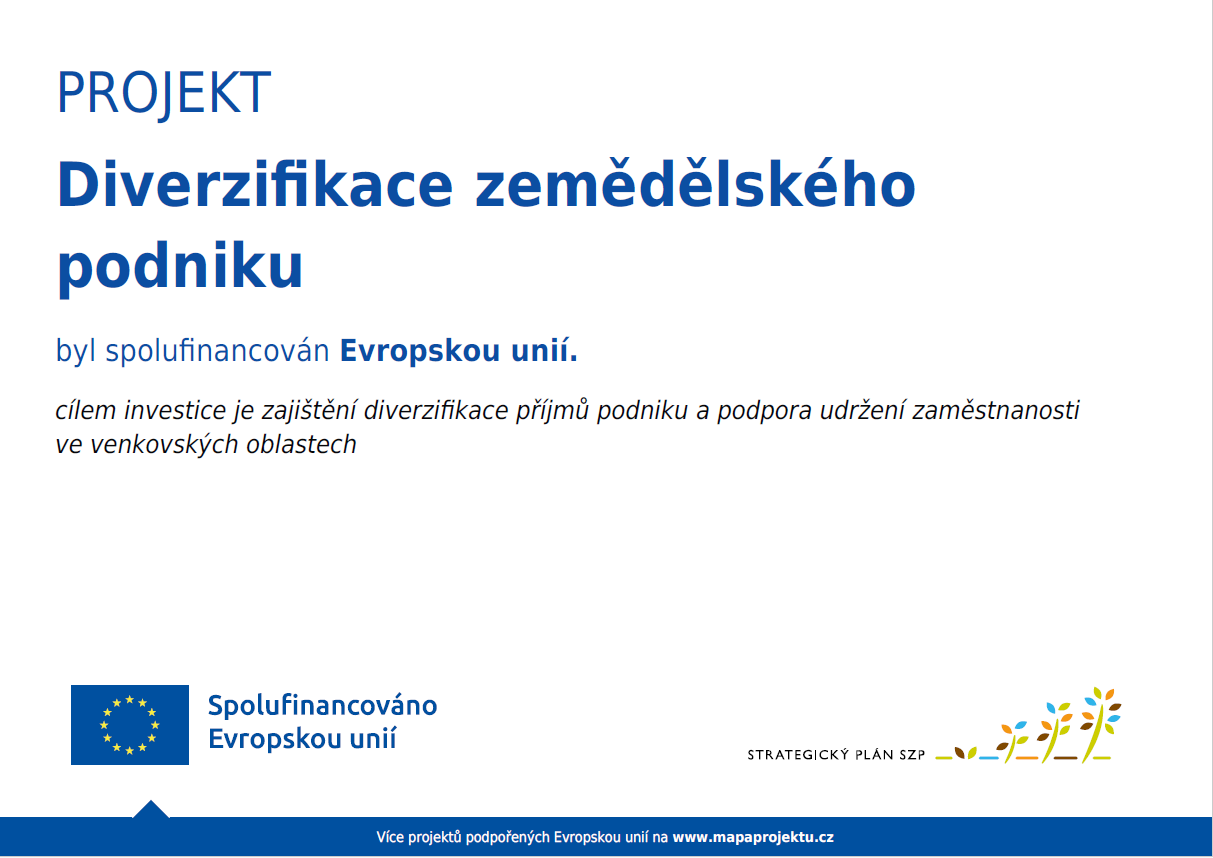 PROJEKT

Diverzifikace zemědělského podniku

byl spolufinancován Evropskou unií.

cílem investice je zajištění diverzifikace příjmů podniku a podpora udržení zaměstnanosti ve venkovských oblastech

Spolufinancováno Evropskou unií

STRATEGICKÝ PLÁN SZP

Více projektů podpořených Evropskou unií na www.mapaprojektu.cz